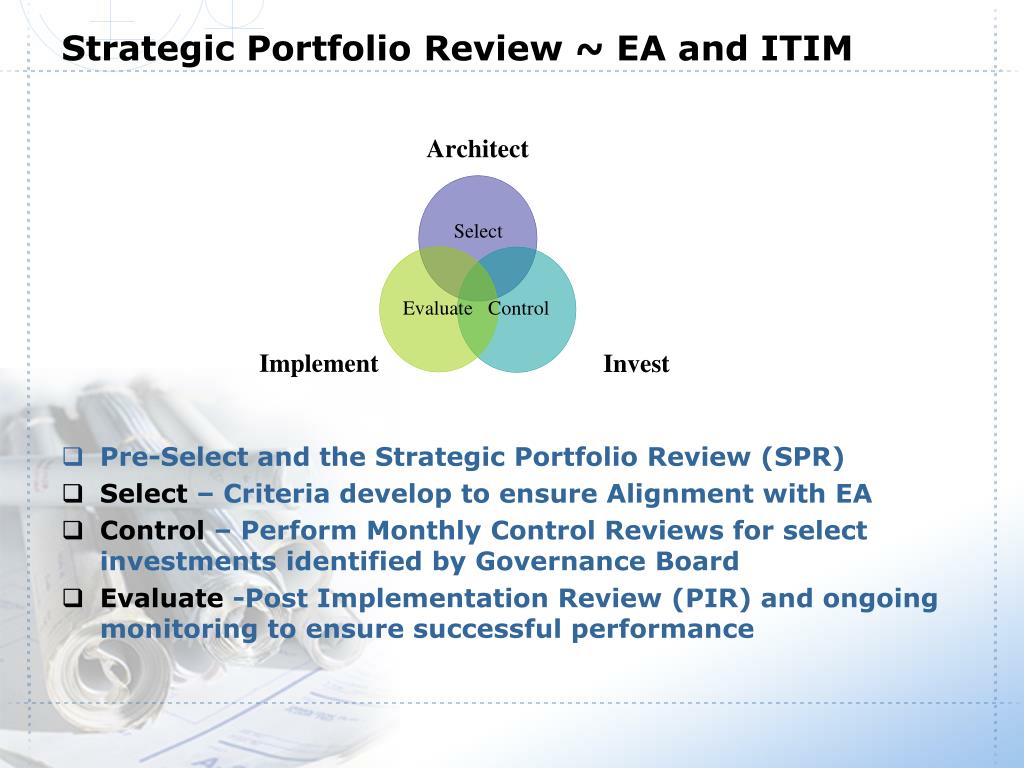 Strategic Portfolio Review ~ EA and ITIM

Architect

Select

Evaluate

Control

Implement

Invest

❑ Pre-Select and the Strategic Portfolio Review (SPR)

❑ Select – Criteria develop to ensure Alignment with EA

❑ Control – Perform Monthly Control Reviews for select investments identified by Governance Board

❑ Evaluate -Post Implementation Review (PIR) and ongoing monitoring to ensure successful performance